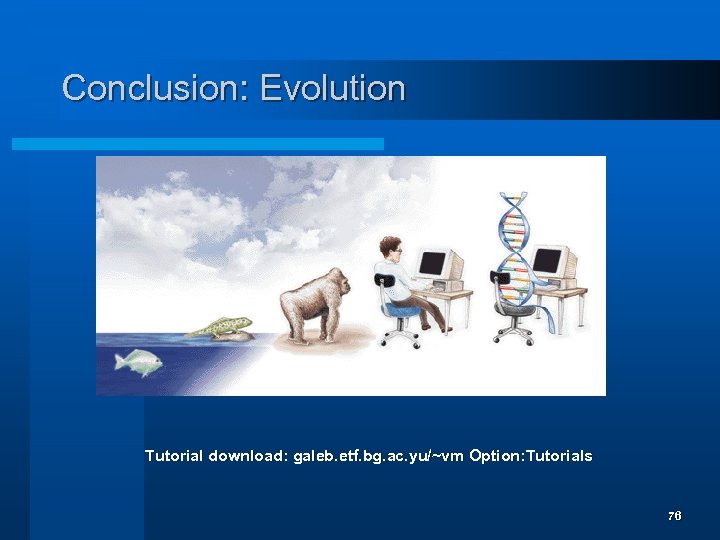 Conclusion: Evolution

Tutorial download: galeb.etf.bg.ac.yu/~vm Option:Tutorials

76